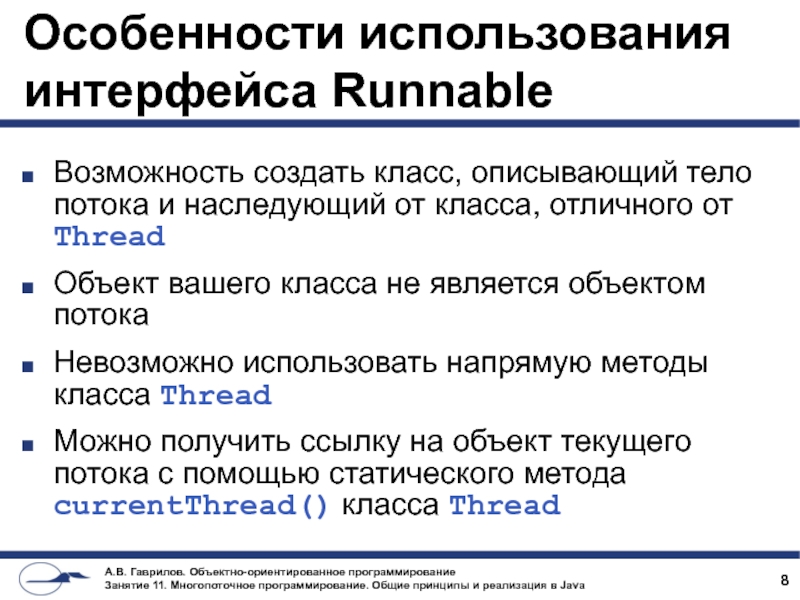 Особенности использования интерфейса Runnable

■ Возможность создать класс, описывающий тело потока и наследующий от класса, отличного от Thread

■ Объект вашего класса не является объектом потока

■ Невозможно использовать напрямую методы класса Thread

■ Можно получить ссылку на объект текущего потока с помощью статического метода currentThread() класса Thread

А.В. Гаврилов. Объектно-ориентированное программирование
Занятие 11. Многопоточное программирование. Общие принципы и реализация в Java

8